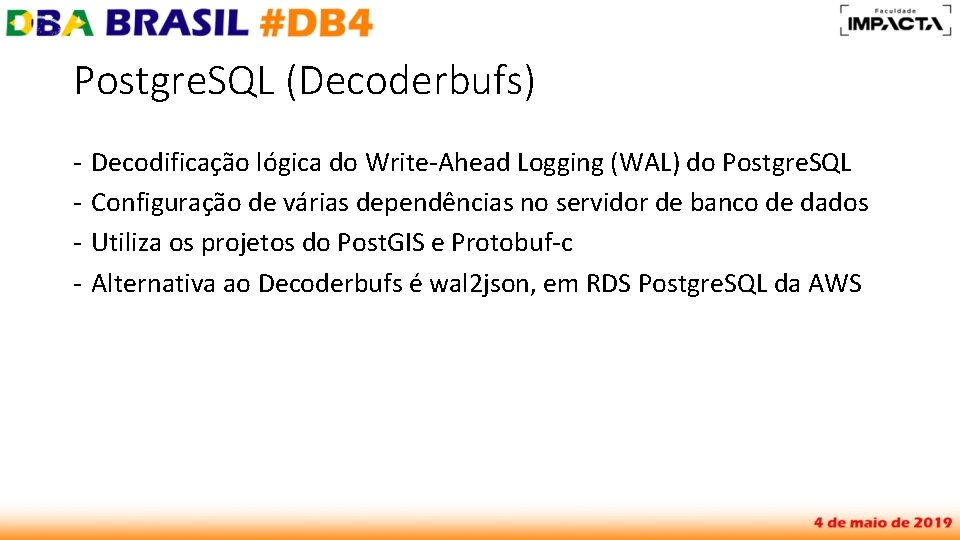 DBA BRASIL #DB4

Faculdade IMPACTA

PostgreSQL (Decoderbufs)

- Decodificação lógica do Write-Ahead Logging (WAL) do PostgreSQL
- Configuração de várias dependências no servidor de banco de dados
- Utiliza os projetos do PostGIS e Protobuf-c
- Alternativa ao Decoderbufs é wal2json, em RDS PostgreSQL da AWS

4 de maio de 2019